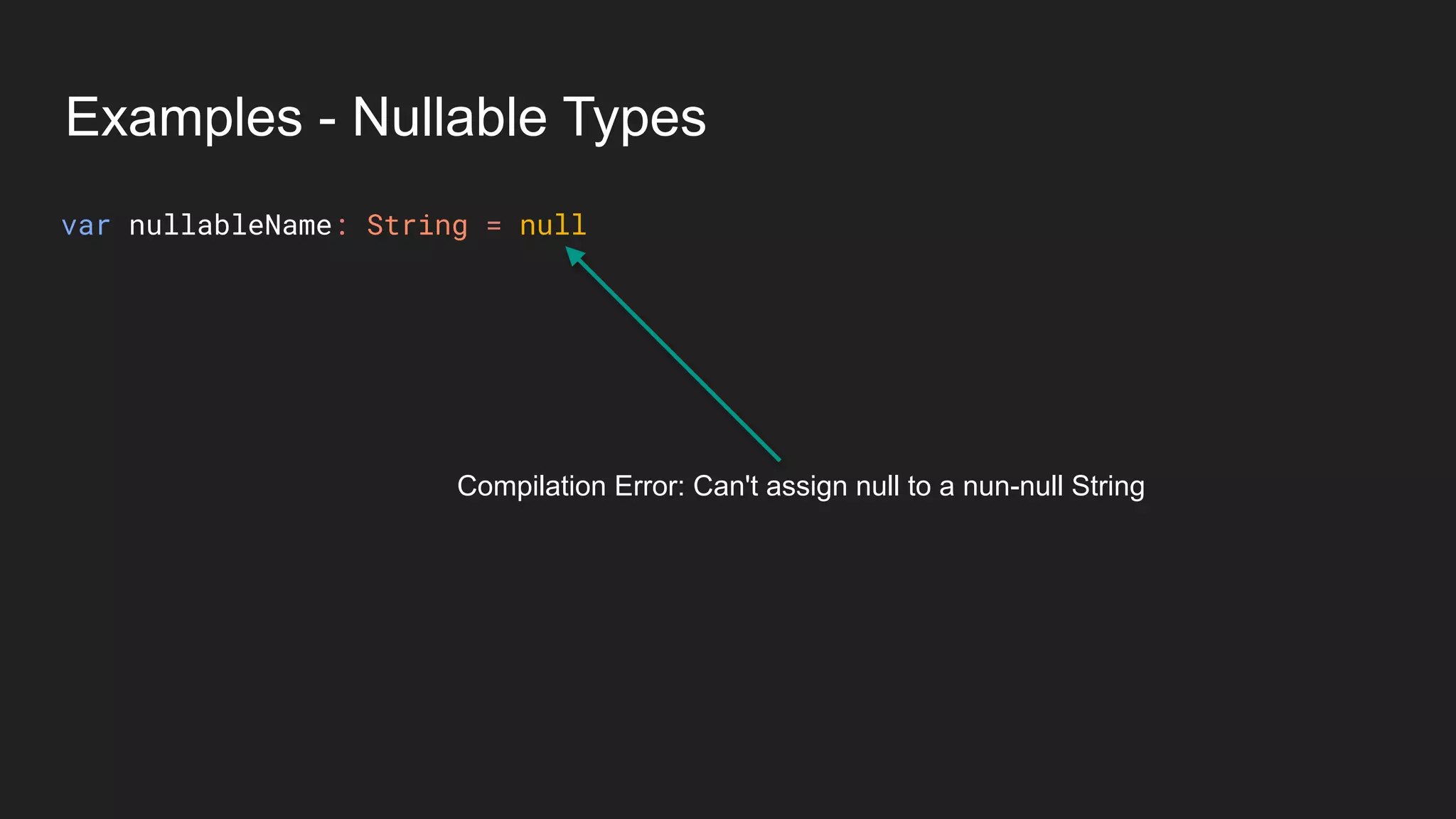 Examples - Nullable Types

var nullableName: String = null

Compilation Error: Can't assign null to a nun-null String